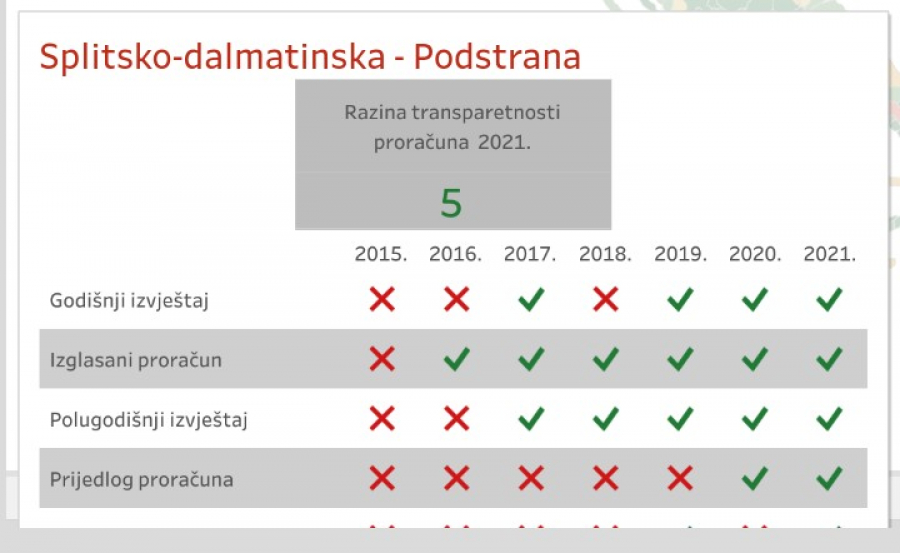 Splitsko-dalmatinska - Podstrana

Razina transparetnosti proračuna 2021.

5

| | 2015. | 2016. | 2017. | 2018. | 2019. | 2020. | 2021. |
|---|---|---|---|---|---|---|---|
| Godišnji izvještaj | ✗ | ✗ | ✓ | ✗ | ✓ | ✓ | ✓ |
| Izglasani proračun | ✗ | ✓ | ✓ | ✓ | ✓ | ✓ | ✓ |
| Polugodišnji izvještaj | ✗ | ✗ | ✓ | ✓ | ✓ | ✓ | ✓ |
| Prijedlog proračuna | ✗ | ✗ | ✗ | ✗ | ✗ | ✓ | ✓ |